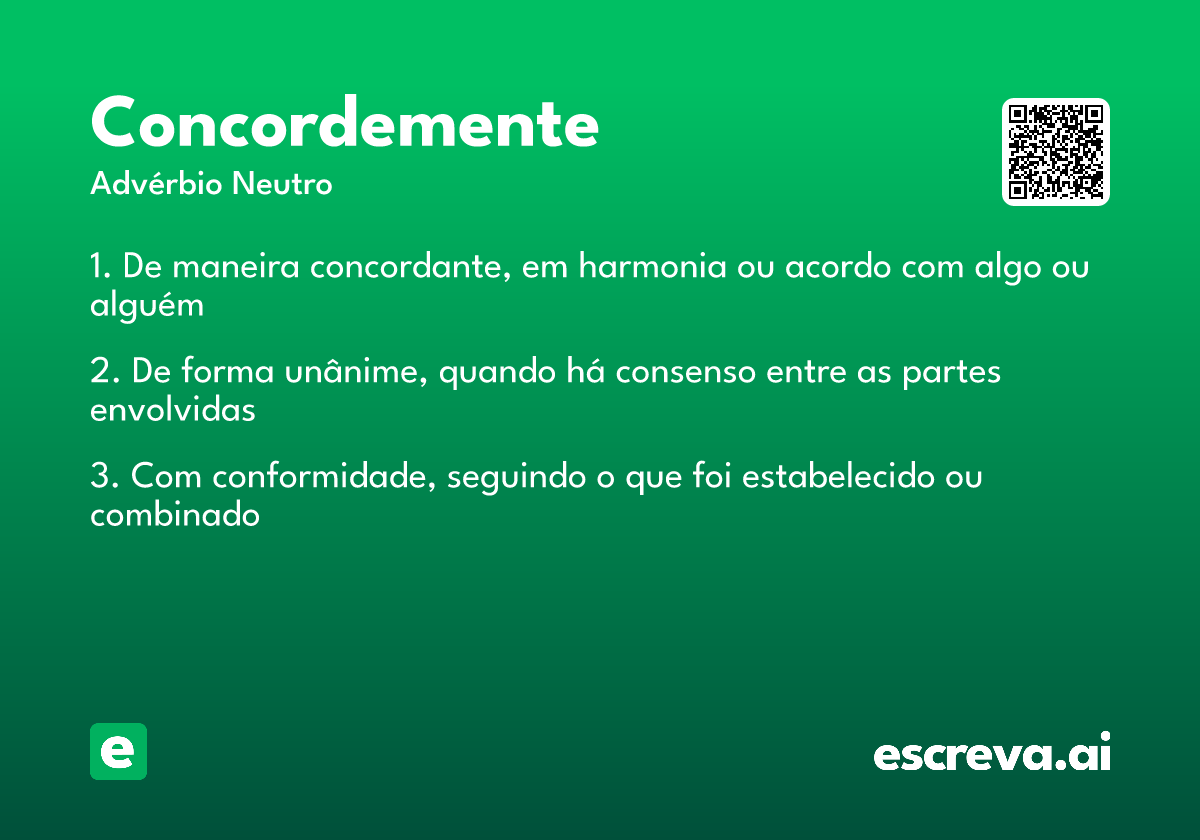 Concordemente
Advérbio Neutro

1. De maneira concordante, em harmonia ou acordo com algo ou alguém

2. De forma unânime, quando há consenso entre as partes envolvidas

3. Com conformidade, seguindo o que foi estabelecido ou combinado

e

escreva.ai